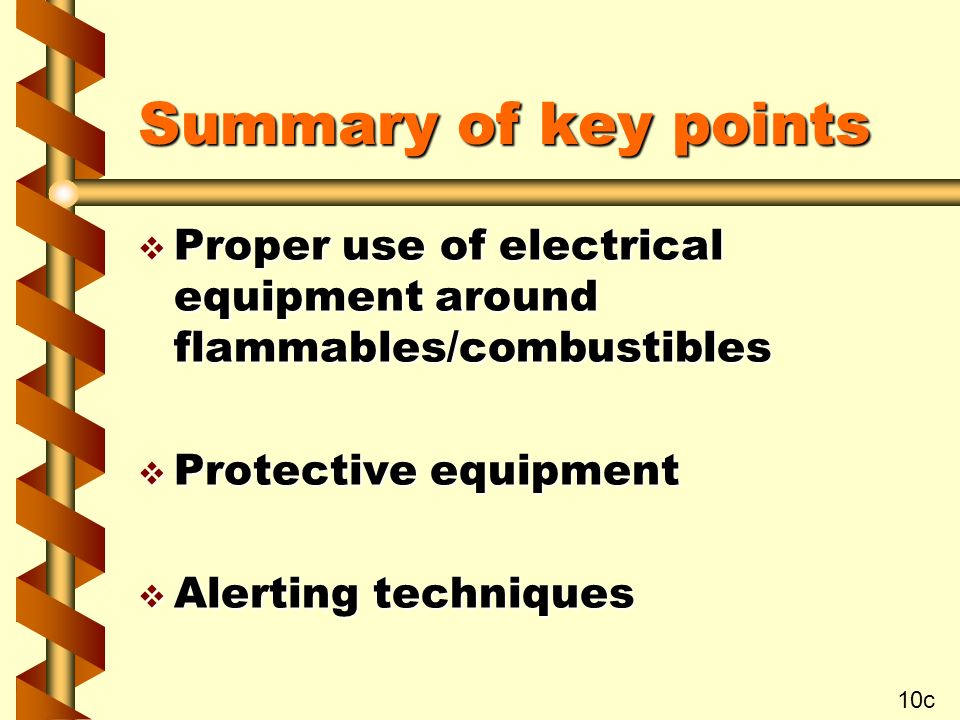 Summary of key points

❖ Proper use of electrical equipment around flammables/combustibles

❖ Protective equipment

❖ Alerting techniques

10c